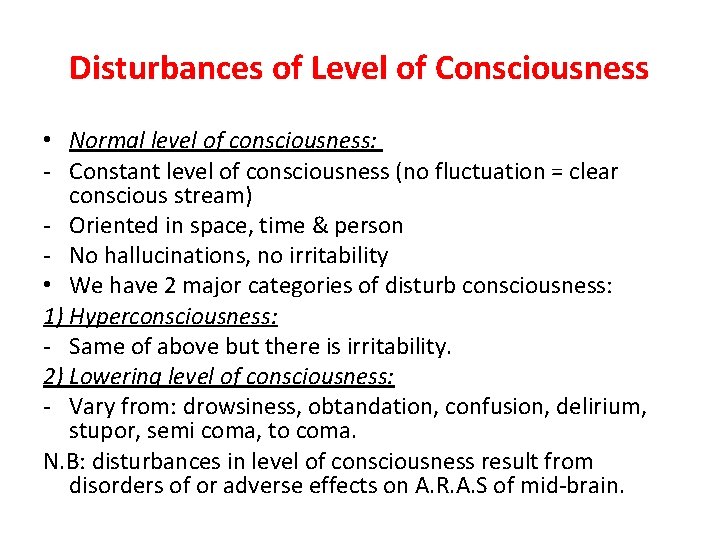 Disturbances of Level of Consciousness

• Normal level of consciousness:
- Constant level of consciousness (no fluctuation = clear conscious stream)
- Oriented in space, time & person
- No hallucinations, no irritability
• We have 2 major categories of disturb consciousness:
1) Hyperconsciousness:
- Same of above but there is irritability.
2) Lowering level of consciousness:
- Vary from: drowsiness, obtandation, confusion, delirium, stupor, semi coma, to coma.
N.B: disturbances in level of consciousness result from disorders of or adverse effects on A.R.A.S of mid-brain.